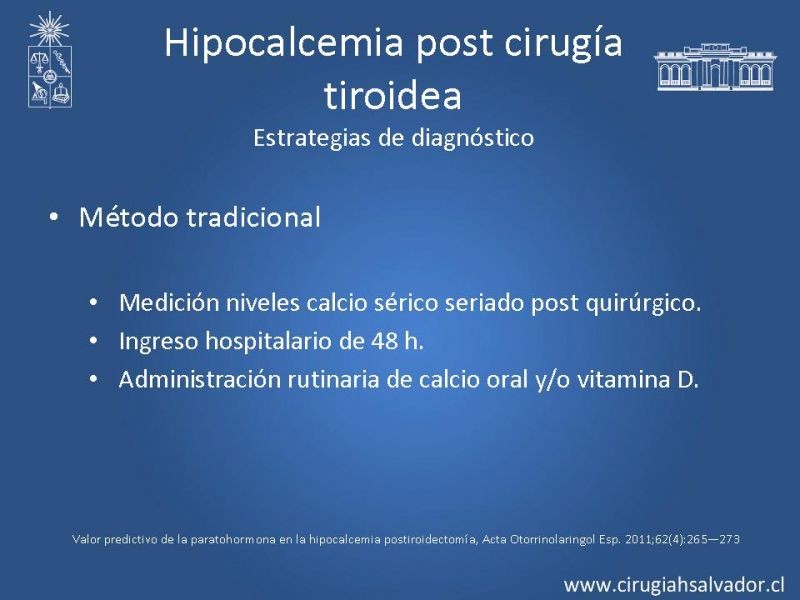 Hipocalcemia post cirugía tiroidea

Estrategias de diagnóstico

• Método tradicional

• Medición niveles calcio sérico seriado post quirúrgico.
• Ingreso hospitalario de 48 h.
• Administración rutinaria de calcio oral y/o vitamina D.

Valor predictivo de la paratohormona en la hipocalcemia postiroidectomía, Acta Otorrinolaringol Esp. 2011;62(4):265—273

www.cirugiahsalvador.cl